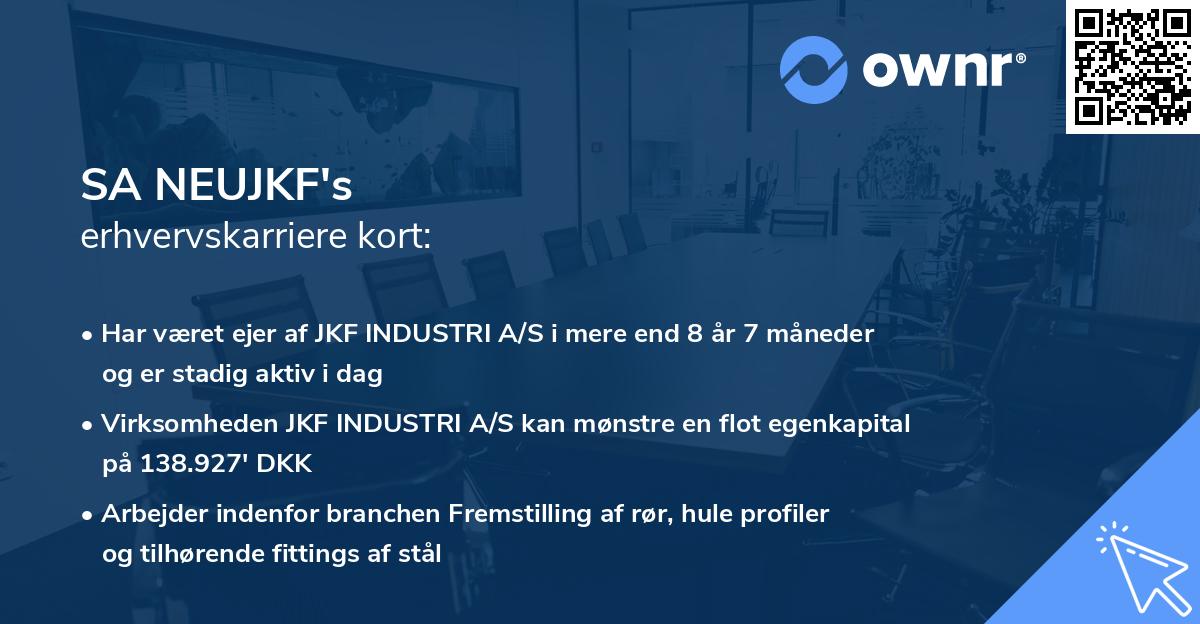 ownr®

SA NEUJKF's
erhvervskarriere kort:

• Har været ejer af JKF INDUSTRI A/S i mere end 8 år 7 måneder og er stadig aktiv i dag

• Virksomheden JKF INDUSTRI A/S kan mønstre en flot egenkapital på 138.927' DKK

• Arbejder indenfor branchen Fremstilling af rør, hule profiler og tilhørende fittings af stål